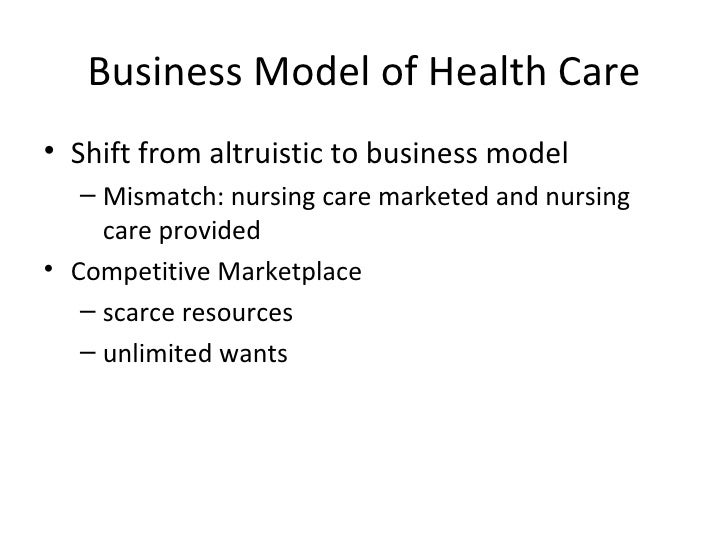 Business Model of Health Care

• Shift from altruistic to business model
  – Mismatch: nursing care marketed and nursing care provided
• Competitive Marketplace
  – scarce resources
  – unlimited wants